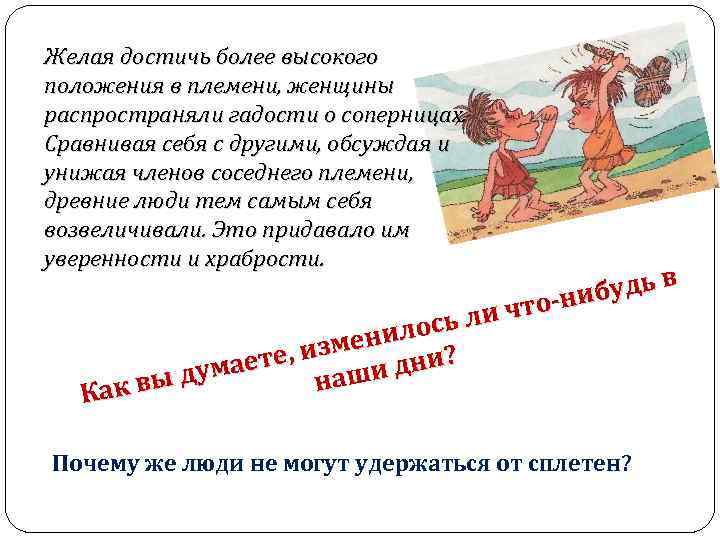 Желая достичь более высокого положения в племени, женщины распространяли гадости о соперницах. Сравнивая себя с другими, обсуждая и унижая членов соседнего племени, древние люди тем самым себя возвеличивали. Это придавало им уверенности и храбрости.

Как вы думаете, изменилось ли что-нибудь в наши дни?

Почему же люди не могут удержаться от сплетен?